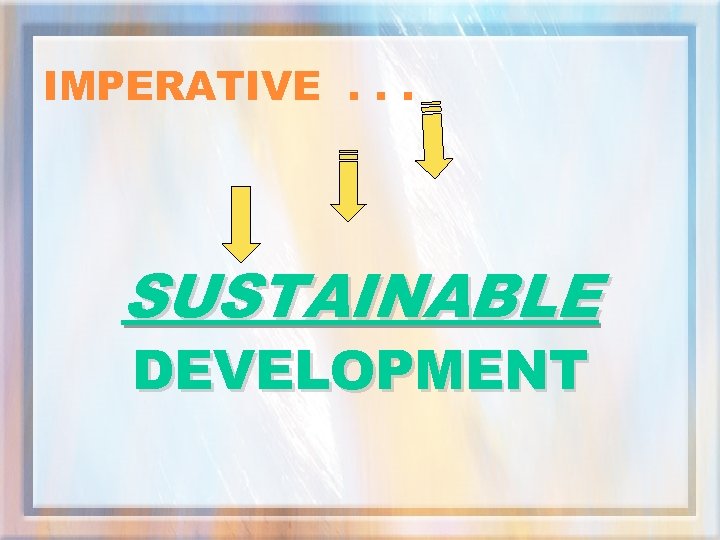 IMPERATIVE . . .

SUSTAINABLE
DEVELOPMENT